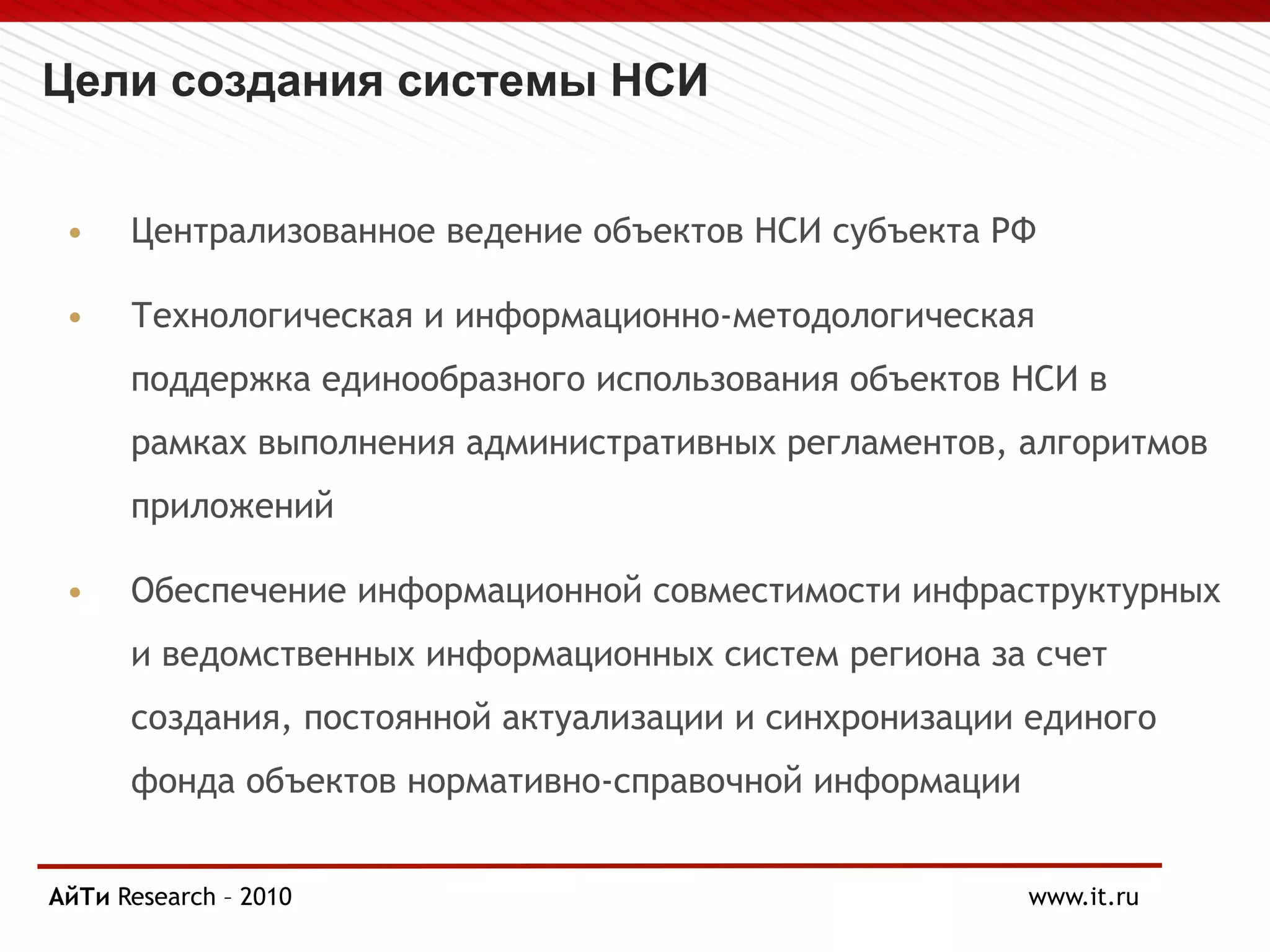 Цели создания системы НСИ

• Централизованное ведение объектов НСИ субъекта РФ

• Технологическая и информационно-методологическая поддержка единообразного использования объектов НСИ в рамках выполнения административных регламентов, алгоритмов приложений

• Обеспечение информационной совместимости инфраструктурных и ведомственных информационных систем региона за счет создания, постоянной актуализации и синхронизации единого фонда объектов нормативно-справочной информации

АйТи Research – 2010

www.it.ru